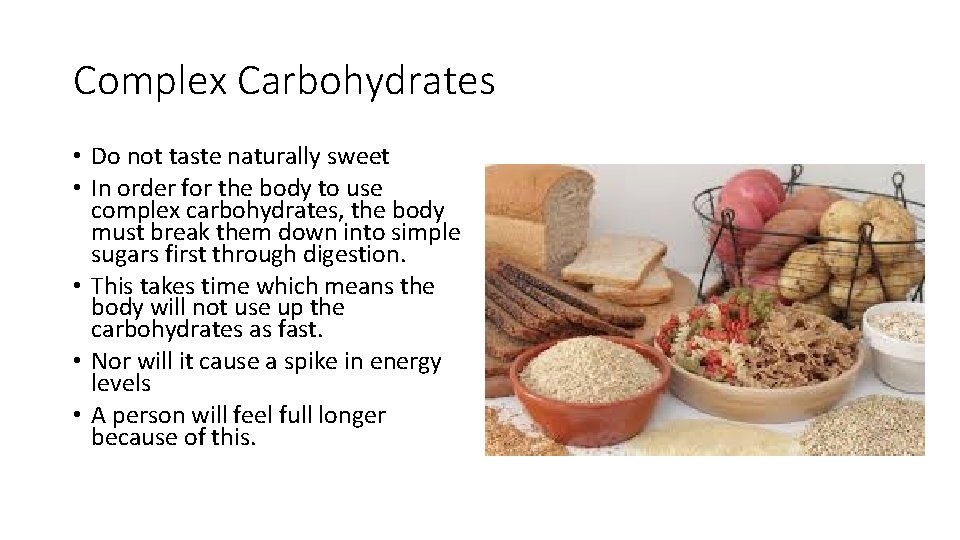 Complex Carbohydrates

• Do not taste naturally sweet
• In order for the body to use complex carbohydrates, the body must break them down into simple sugars first through digestion.
• This takes time which means the body will not use up the carbohydrates as fast.
• Nor will it cause a spike in energy levels
• A person will feel full longer because of this.